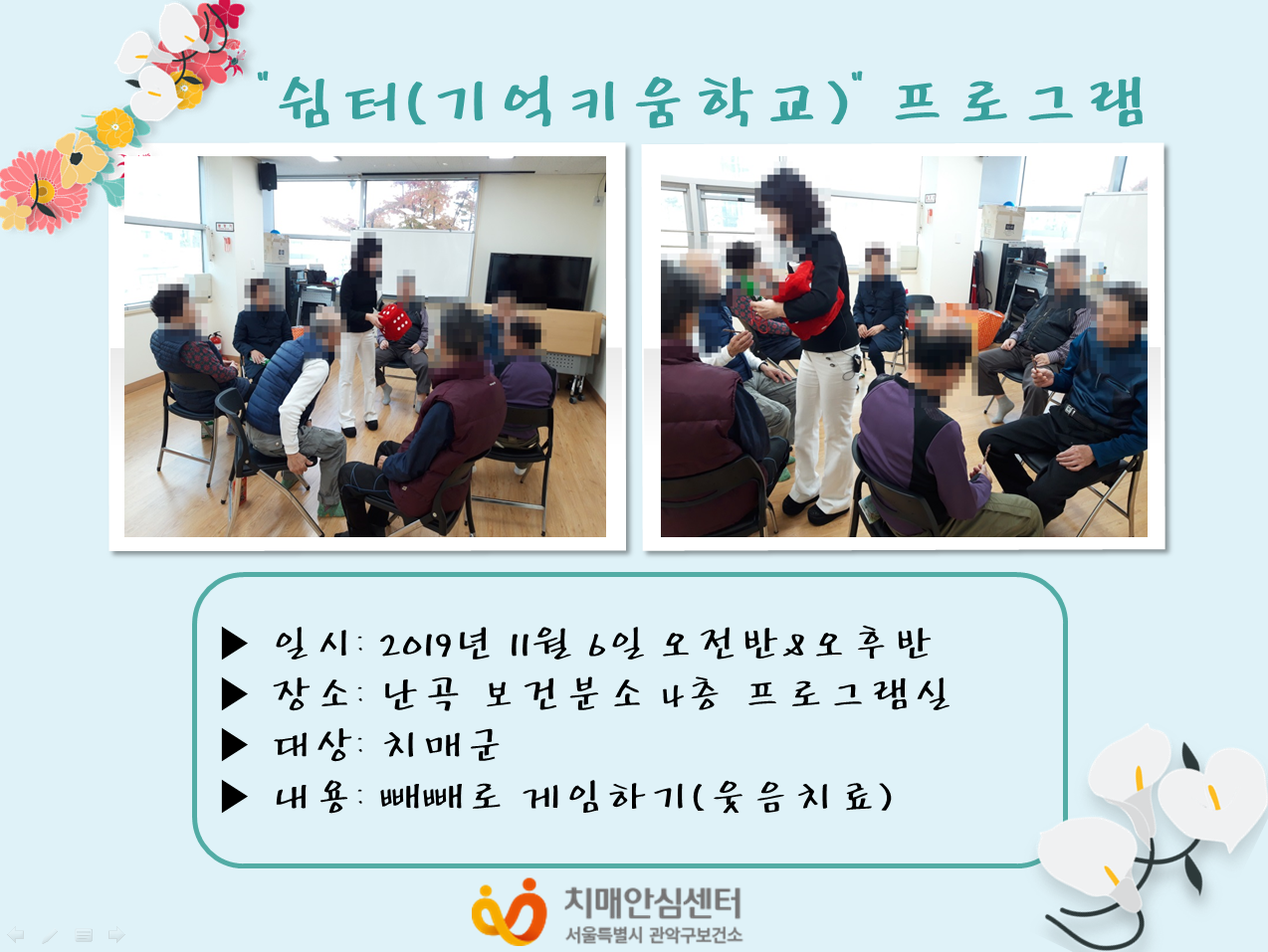 "쉼터(기억키움학교)" 프로그램

▶ 일시: 2019년 11월 6일 오전반&오후반
▶ 장소: 난곡 보건분소 4층 프로그램실
▶ 대상: 치매군
▶ 내용: 빼빼로 게임하기(웃음치료)

치매안심센터
서울특별시 관악구보건소